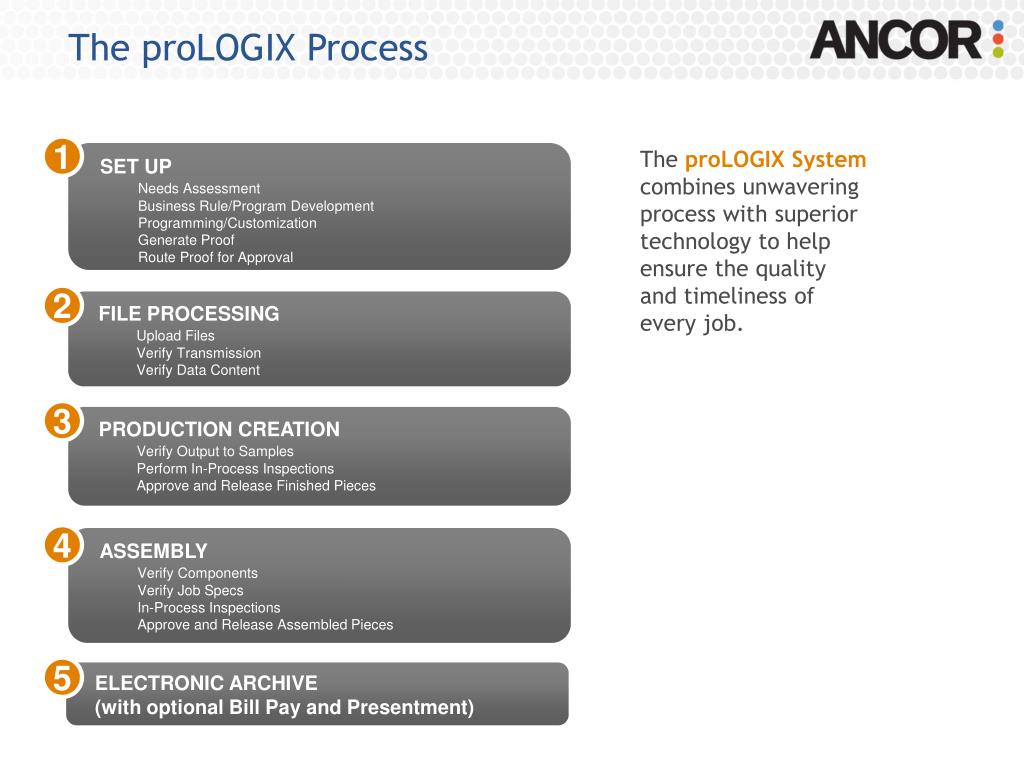 The proLOGIX Process

ANCOR

1 SET UP
Needs Assessment
Business Rule/Program Development
Programming/Customization
Generate Proof
Route Proof for Approval

2 FILE PROCESSING
Upload Files
Verify Transmission
Verify Data Content

3 PRODUCTION CREATION
Verify Output to Samples
Perform In-Process Inspections
Approve and Release Finished Pieces

4 ASSEMBLY
Verify Components
Verify Job Specs
In-Process Inspections
Approve and Release Assembled Pieces

5 ELECTRONIC ARCHIVE
(with optional Bill Pay and Presentment)

The proLOGIX System combines unwavering process with superior technology to help ensure the quality and timeliness of every job.